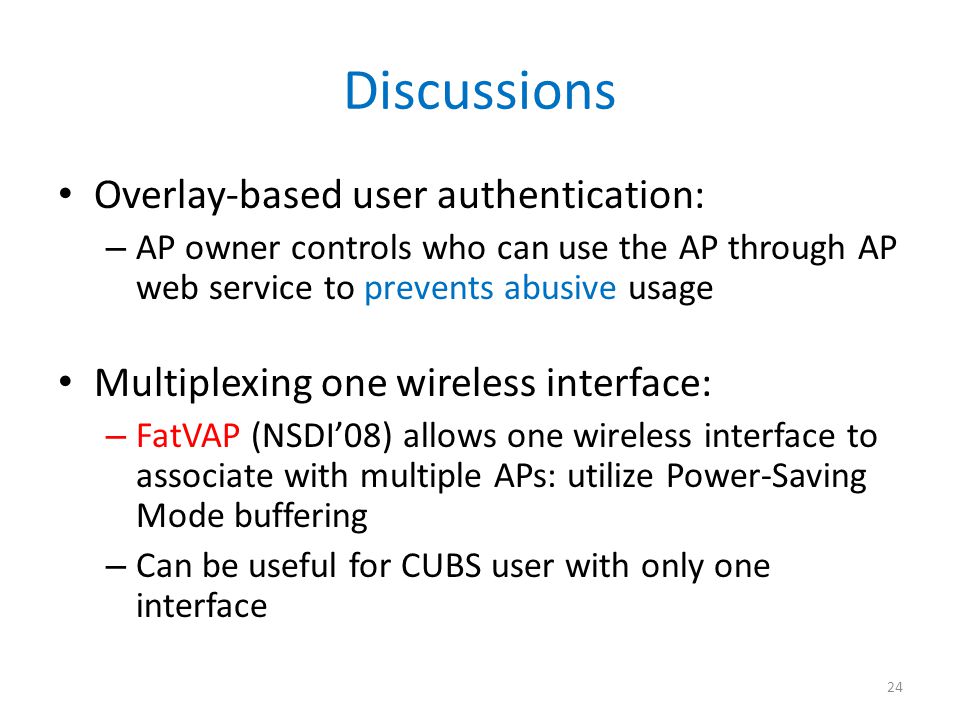 Discussions

• Overlay-based user authentication:
– AP owner controls who can use the AP through AP web service to prevents abusive usage

• Multiplexing one wireless interface:
– FatVAP (NSDI'08) allows one wireless interface to associate with multiple APs: utilize Power-Saving Mode buffering
– Can be useful for CUBS user with only one interface

24